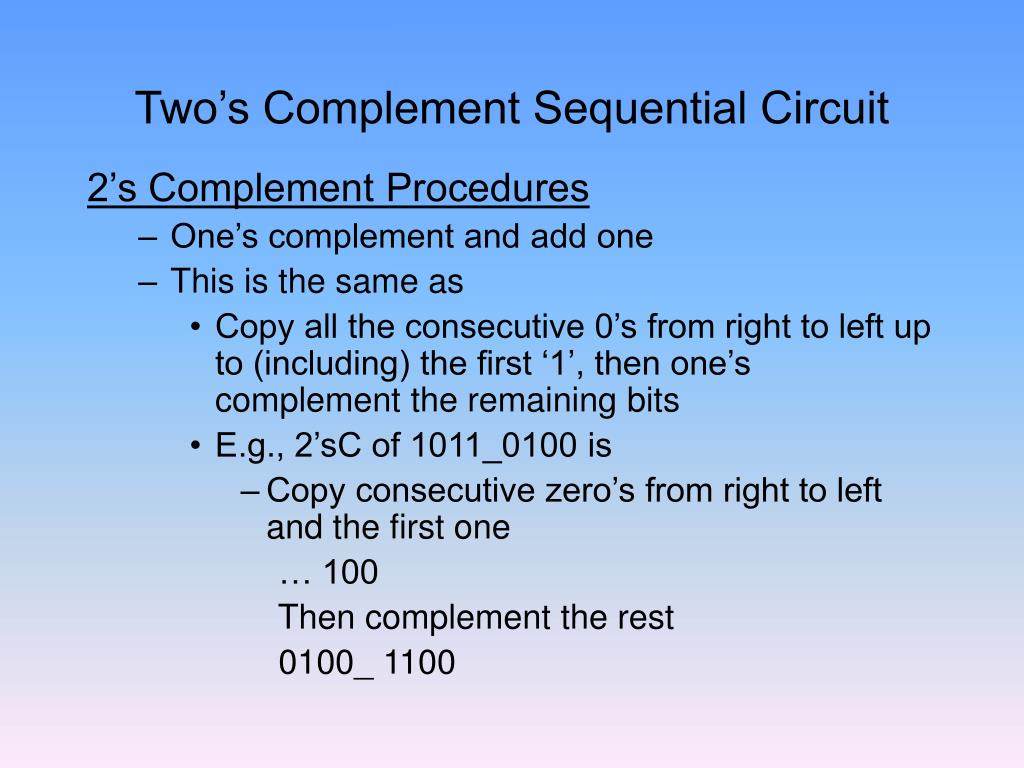 Two’s Complement Sequential Circuit

2’s Complement Procedures

– One’s complement and add one
– This is the same as
• Copy all the consecutive 0’s from right to left up to (including) the first ‘1’, then one’s complement the remaining bits
• E.g., 2’sC of 1011_0100 is
– Copy consecutive zero’s from right to left and the first one
… 100
Then complement the rest
0100_ 1100